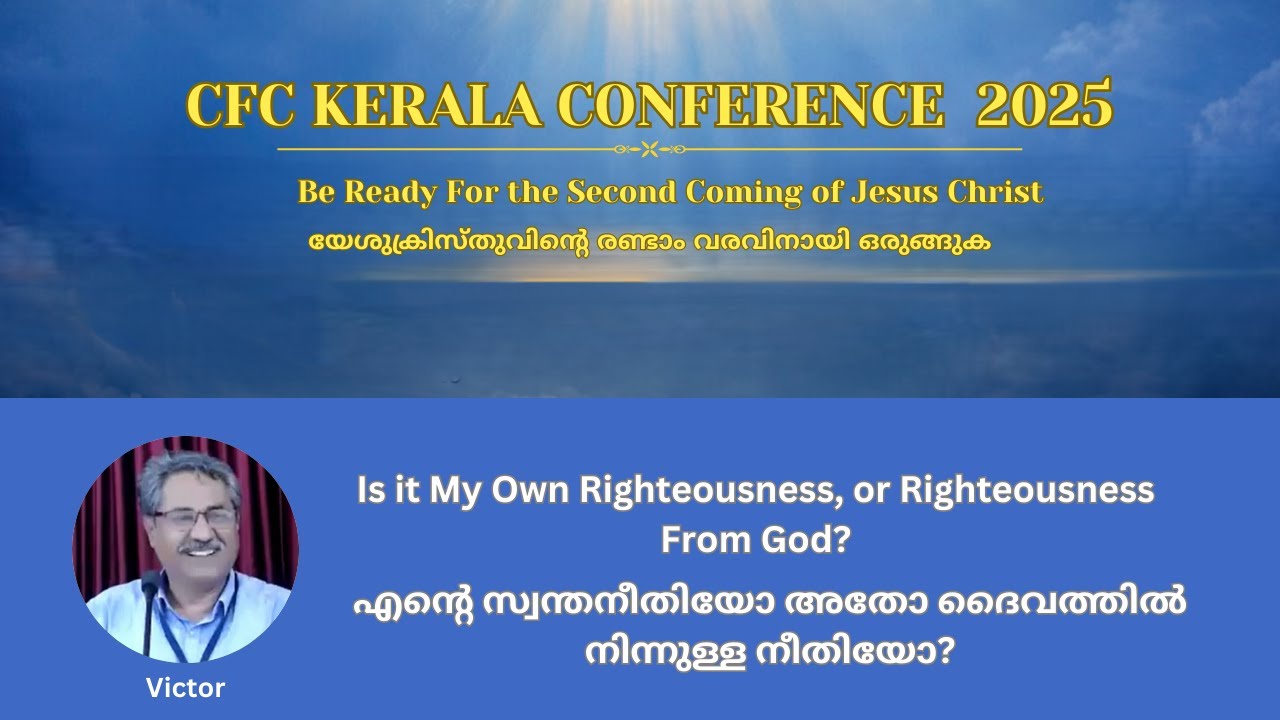 CFC KERALA CONFERENCE 2025

Be Ready For the Second Coming of Jesus Christ

യേശുക്രിസ്തുവിന്റെ രണ്ടാം വരവിനായി ഒരുങ്ങുക

Is it My Own Righteousness, or Righteousness From God?

എന്റെ സ്വന്തനീതിയോ അതോ ദൈവത്തിൽ നിന്നുള്ള നീതിയോ?

Victor